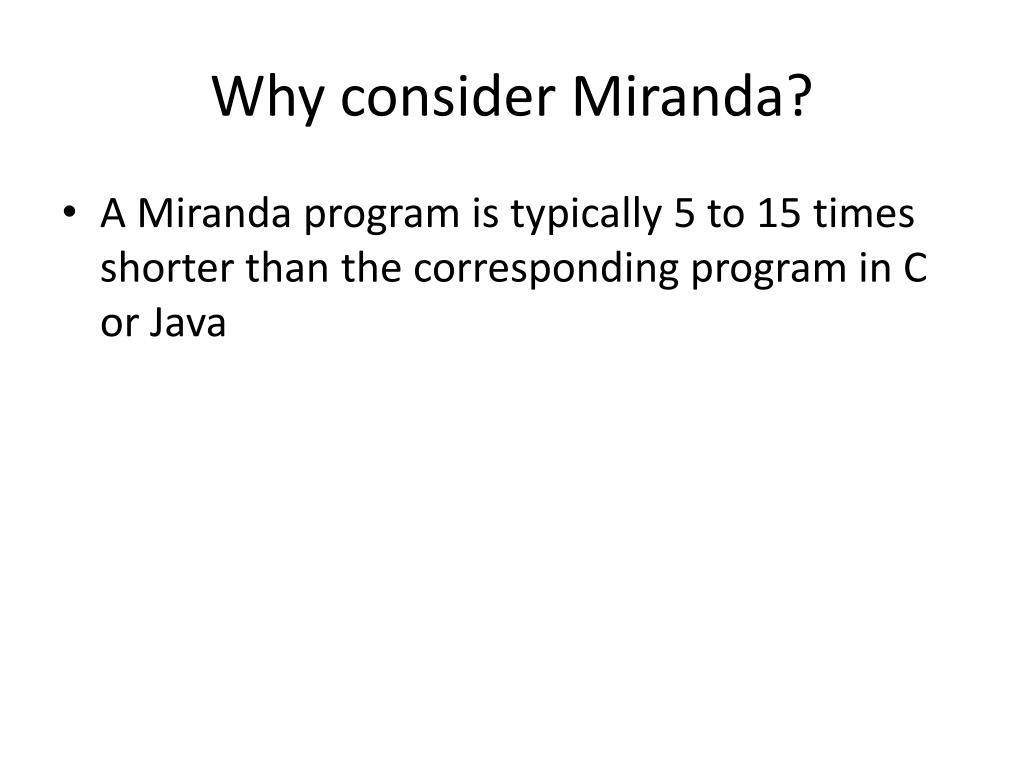 Why consider Miranda?

• A Miranda program is typically 5 to 15 times shorter than the corresponding program in C or Java